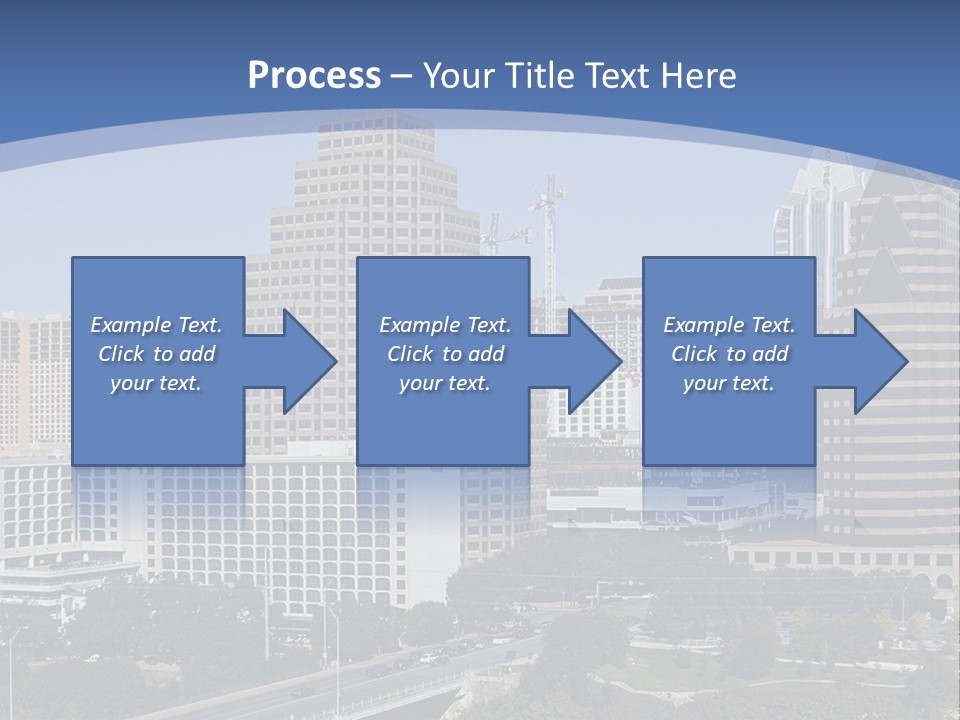 Process – Your Title Text Here

Example Text. Click to add your text.

Example Text. Click to add your text.

Example Text. Click to add your text.